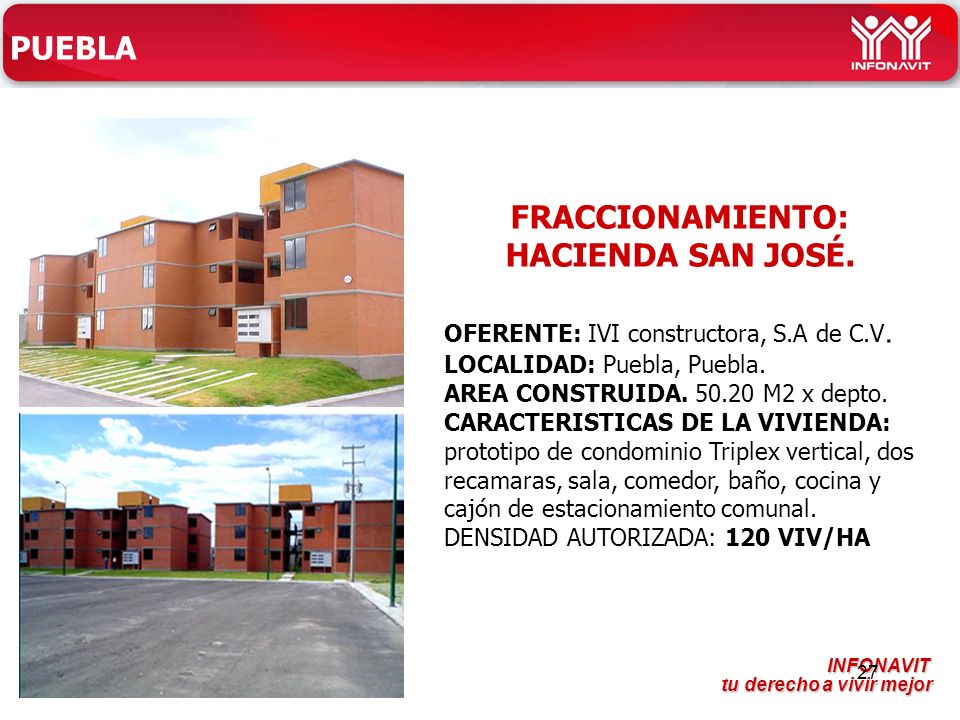 PUEBLA

INFONAVIT

FRACCIONAMIENTO: HACIENDA SAN JOSÉ.

OFERENTE: IVI constructora, S.A de C.V.
LOCALIDAD: Puebla, Puebla.
AREA CONSTRUIDA. 50.20 M2 x depto.
CARACTERISTICAS DE LA VIVIENDA: prototipo de condominio Triplex vertical, dos recamaras, sala, comedor, baño, cocina y cajón de estacionamiento comunal.
DENSIDAD AUTORIZADA: 120 VIV/HA

INFONAVIT
tu derecho a vivir mejor

27